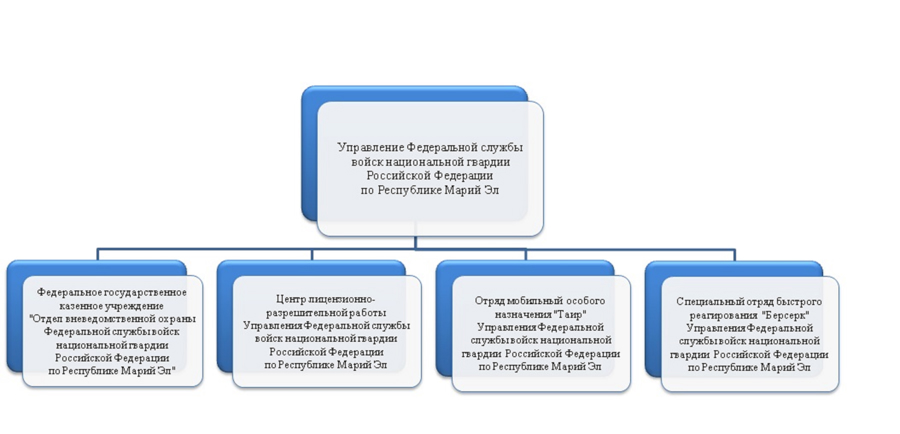 Управление Федеральной службы войск национальной гвардии Российской Федерации по Республике Марий Эл

Федеральное государственное казенное учреждение "Отдел вневедомственной охраны Федеральной службы войск национальной гвардии Российской Федерации по Республике Марий Эл"

Центр лицензионно-разрешительной работы Управления Федеральной службы войск национальной гвардии Российской Федерации по Республике Марий Эл

Отряд мобильный особого назначения "Таир" Управления Федеральной службы войск национальной гвардии Российской Федерации по Республике Марий Эл

Специальный отряд быстрого реагирования "Берсерк" Управления Федеральной службы войск национальной гвардии Российской Федерации по Республике Марий Эл